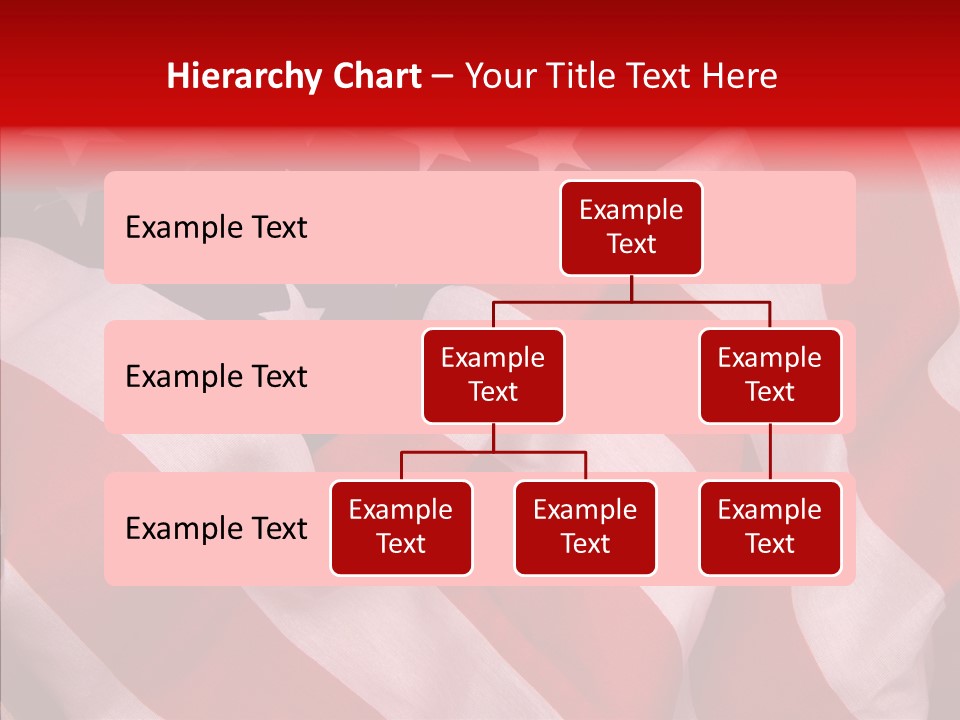 Hierarchy Chart – Your Title Text Here

Example Text

Example Text

Example Text

Example Text

Example Text

Example Text

Example Text

Example Text

Example Text